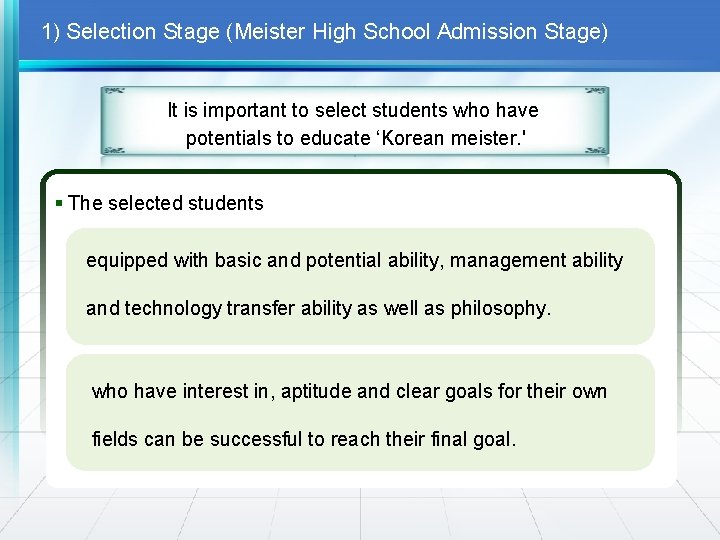 1) Selection Stage (Meister High School Admission Stage)

It is important to select students who have potentials to educate ‘Korean meister.'

▪ The selected students

equipped with basic and potential ability, management ability and technology transfer ability as well as philosophy.

who have interest in, aptitude and clear goals for their own fields can be successful to reach their final goal.